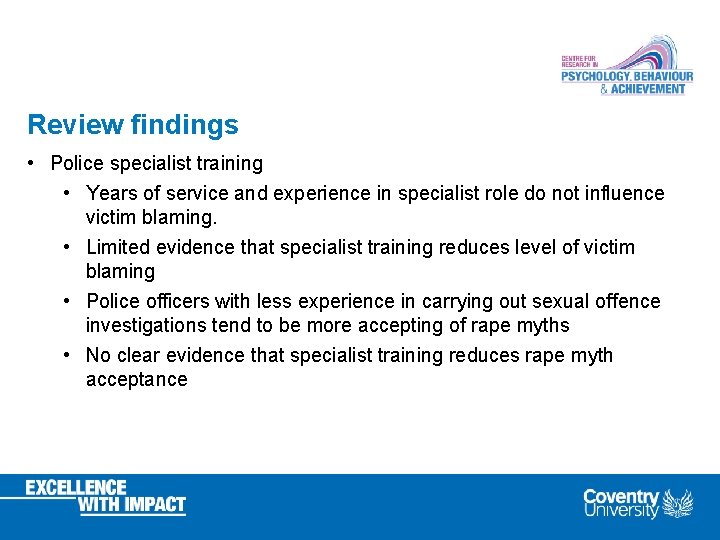 CENTRE FOR RESEARCH IN
PSYCHOLOGY, BEHAVIOUR & ACHIEVEMENT

Review findings

• Police specialist training
  • Years of service and experience in specialist role do not influence victim blaming.
  • Limited evidence that specialist training reduces level of victim blaming
  • Police officers with less experience in carrying out sexual offence investigations tend to be more accepting of rape myths
  • No clear evidence that specialist training reduces rape myth acceptance

EXCELLENCE WITH IMPACT

Coventry University